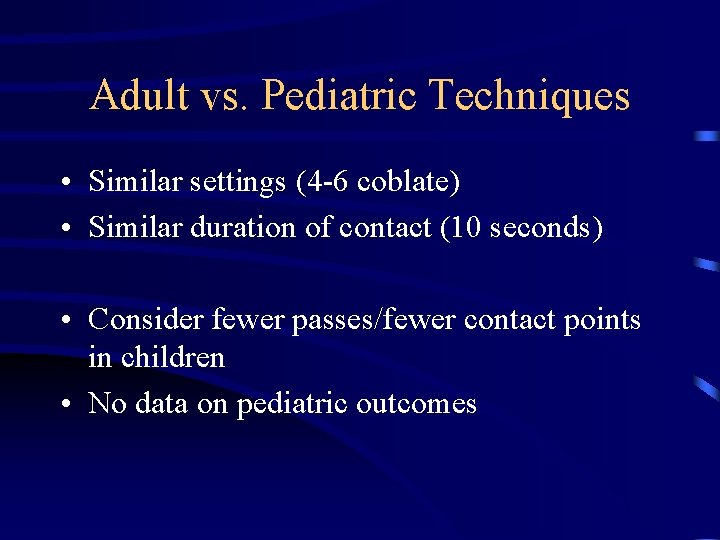 Adult vs. Pediatric Techniques

• Similar settings (4-6 coblate)
• Similar duration of contact (10 seconds)

• Consider fewer passes/fewer contact points in children
• No data on pediatric outcomes